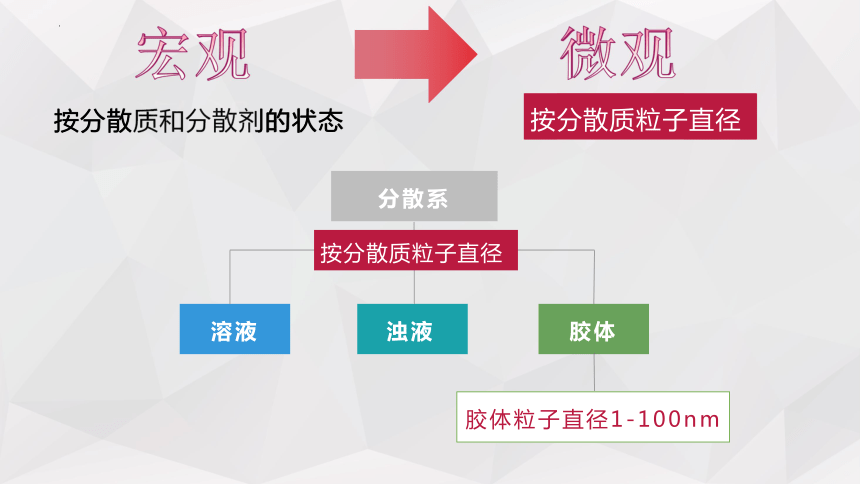 宏观

微观

按分散质和分散剂的状态

按分散质粒子直径

分散系

按分散质粒子直径

溶液

浊液

胶体

胶体粒子直径1-100nm